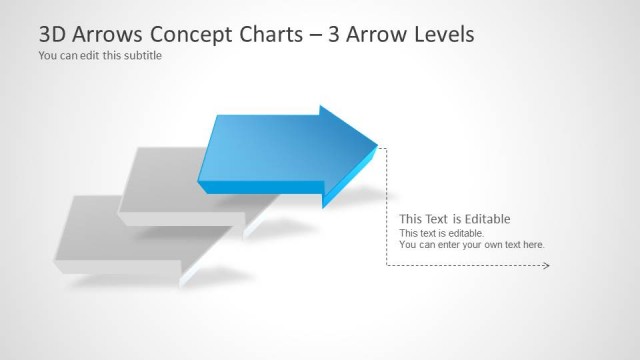 3D Arrows Concept Charts – 3 Arrow Levels
You can edit this subtitle

This Text is Editable
This text is editable.
You can enter your own text here.